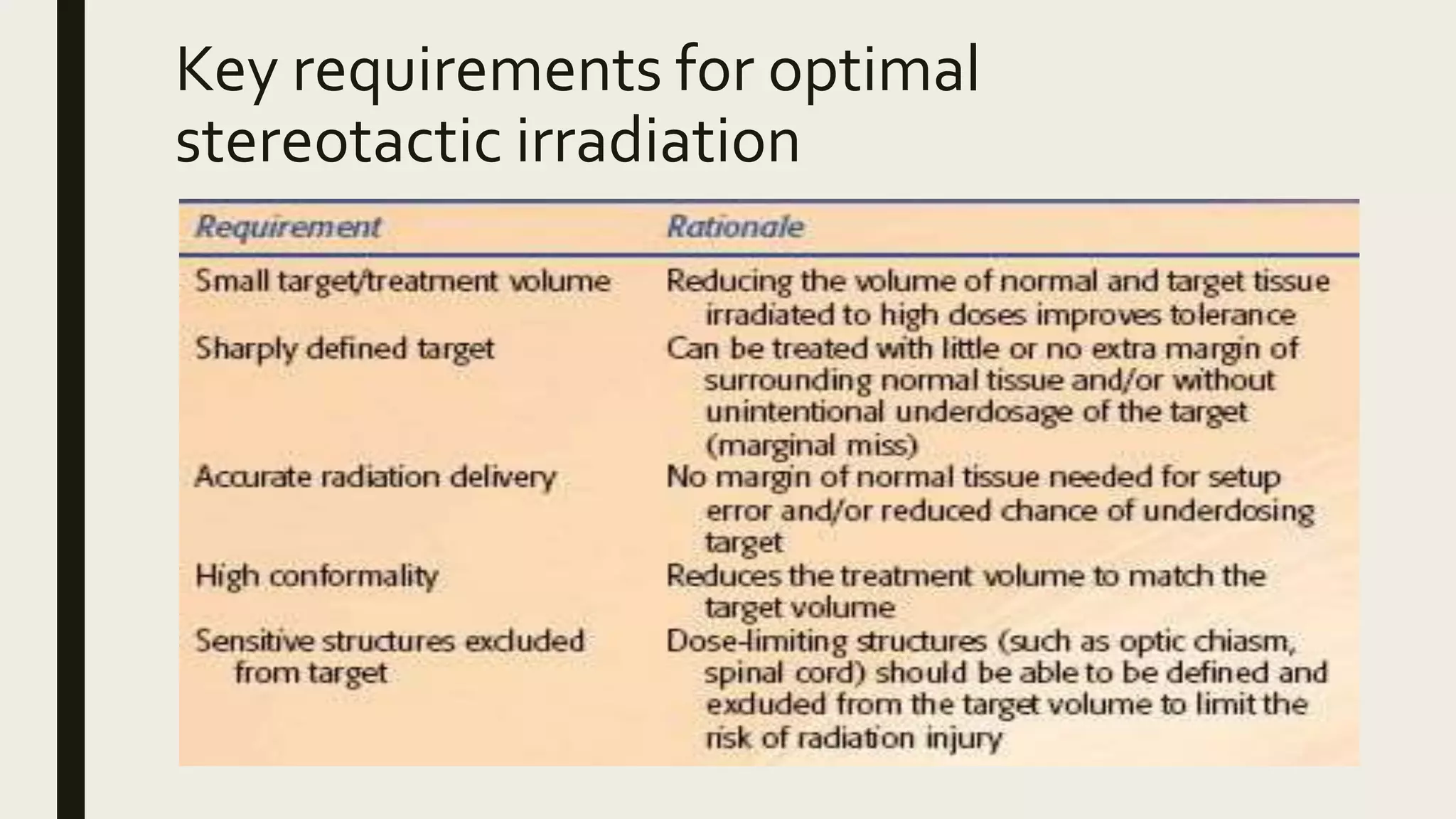 Key requirements for optimal stereotactic irradiation

| Requirement | Rationale |
|---|---|
| Small target/treatment volume | Reducing the volume of normal and target tissue irradiated to high doses improves tolerance |
| Sharply defined target | Can be treated with little or no extra margin of surrounding normal tissue and/or without unintentional underdosage of the target (marginal miss) |
| Accurate radiation delivery | No margin of normal tissue needed for setup error and/or reduced chance of underdosing target |
| High conformality | Reduces the treatment volume to match the target volume |
| Sensitive structures excluded from target | Dose-limiting structures (such as optic chiasm, spinal cord) should be able to be defined and excluded from the target volume to limit the risk of radiation injury |